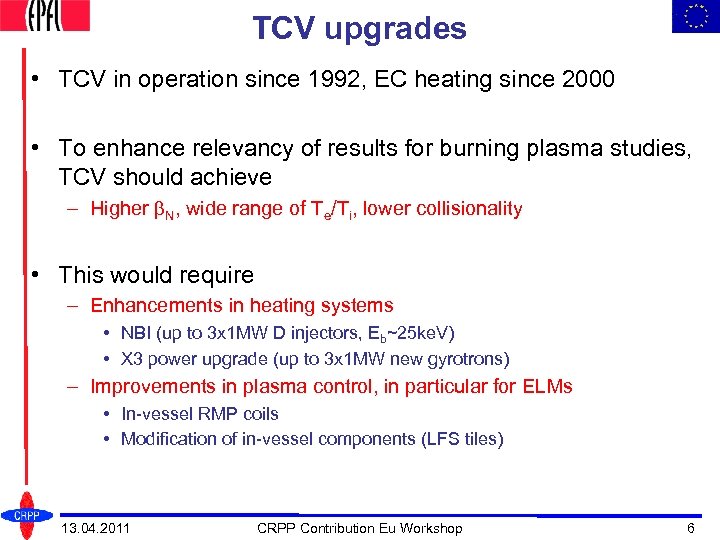 EPFL

TCV upgrades

• TCV in operation since 1992, EC heating since 2000

• To enhance relevancy of results for burning plasma studies, TCV should achieve

– Higher $\beta_N$, wide range of $T_e/T_i$, lower collisionality

• This would require

– Enhancements in heating systems

• NBI (up to 3x1MW D injectors, $E_b$~25keV)

• X3 power upgrade (up to 3x1MW new gyrotrons)

– Improvements in plasma control, in particular for ELMs

• In-vessel RMP coils

• Modification of in-vessel components (LFS tiles)

CRPP

13.04.2011 CRPP Contribution Eu Workshop 6